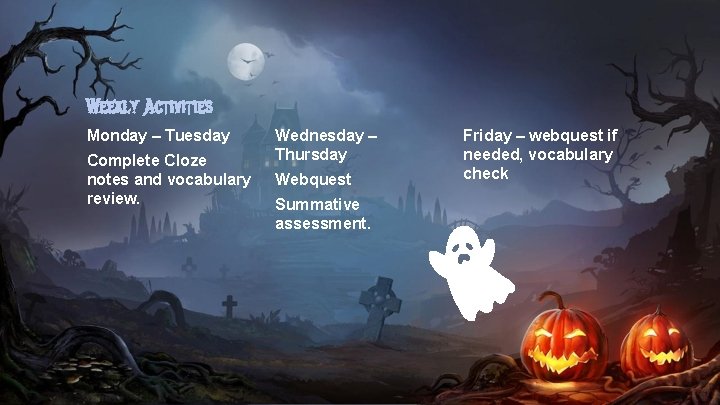 Weekly Activities

Monday – Tuesday

Complete Cloze notes and vocabulary review.

Wednesday – Thursday

Webquest

Summative assessment.

Friday – webquest if needed, vocabulary check